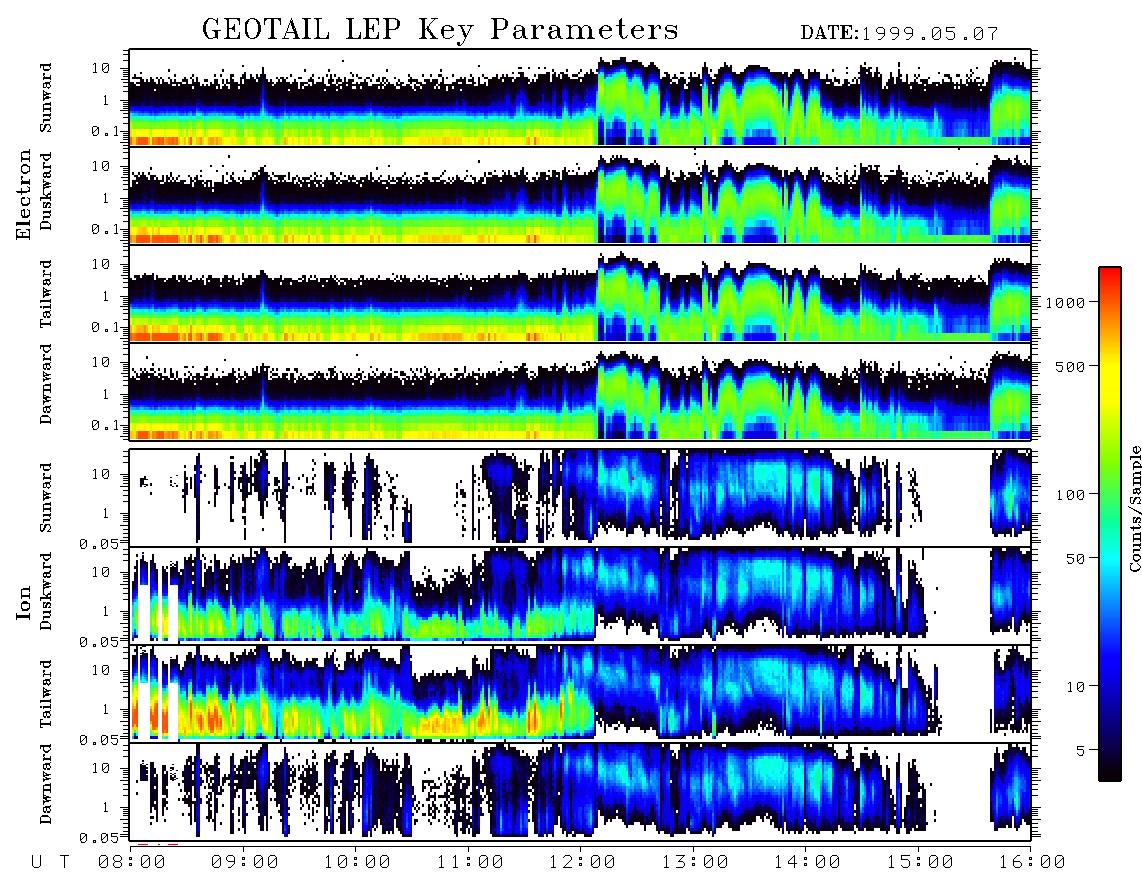 GEOTAIL LEP Key Parameters DATE:1999.05.07

Electron

Sunward
10
1
0.1

Duskward
10
1
0.1

Tailward
10
1
0.1

Dawnward
10
1
0.1

Ion

Sunward
10
1
0.05

Duskward
10
1
0.05

Tailward
10
1
0.05

Dawnward
10
1
0.05

1000
500
100
50
10
5
Counts/Sample

U T 08:00 09:00 10:00 11:00 12:00 13:00 14:00 15:00 16:00